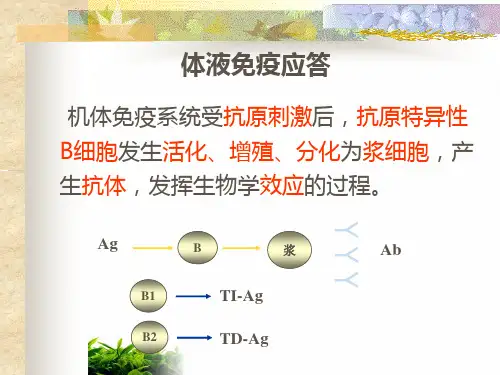 体液免疫应答

机体免疫系统受抗原刺激后，抗原特异性B细胞发生活化、增殖、分化为浆细胞，产生抗体，发挥生物学效应的过程。

Ag

B

浆

Ab

B1

TI-Ag

B2

TD-Ag